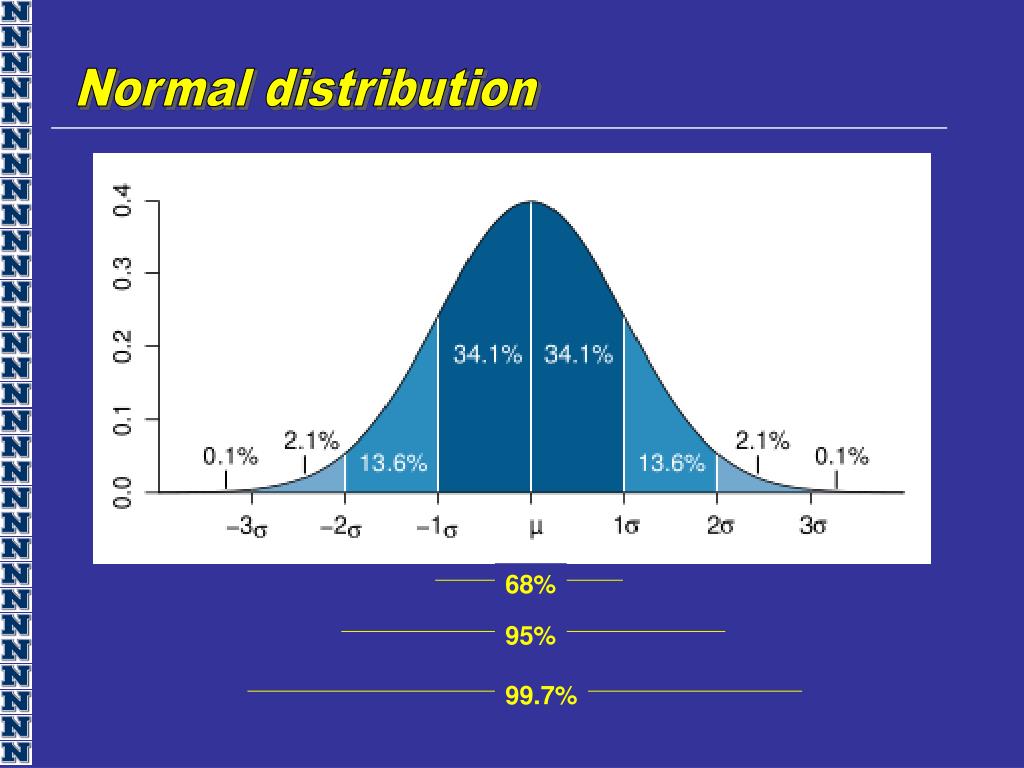 Normal distribution

0.4
0.3
0.2
0.1
0.0

0.1% 2.1% 13.6% 34.1% 34.1% 13.6% 2.1% 0.1%

$-3\sigma$ $-2\sigma$ $-1\sigma$ $\mu$ $1\sigma$ $2\sigma$ $3\sigma$

68%

95%

99.7%